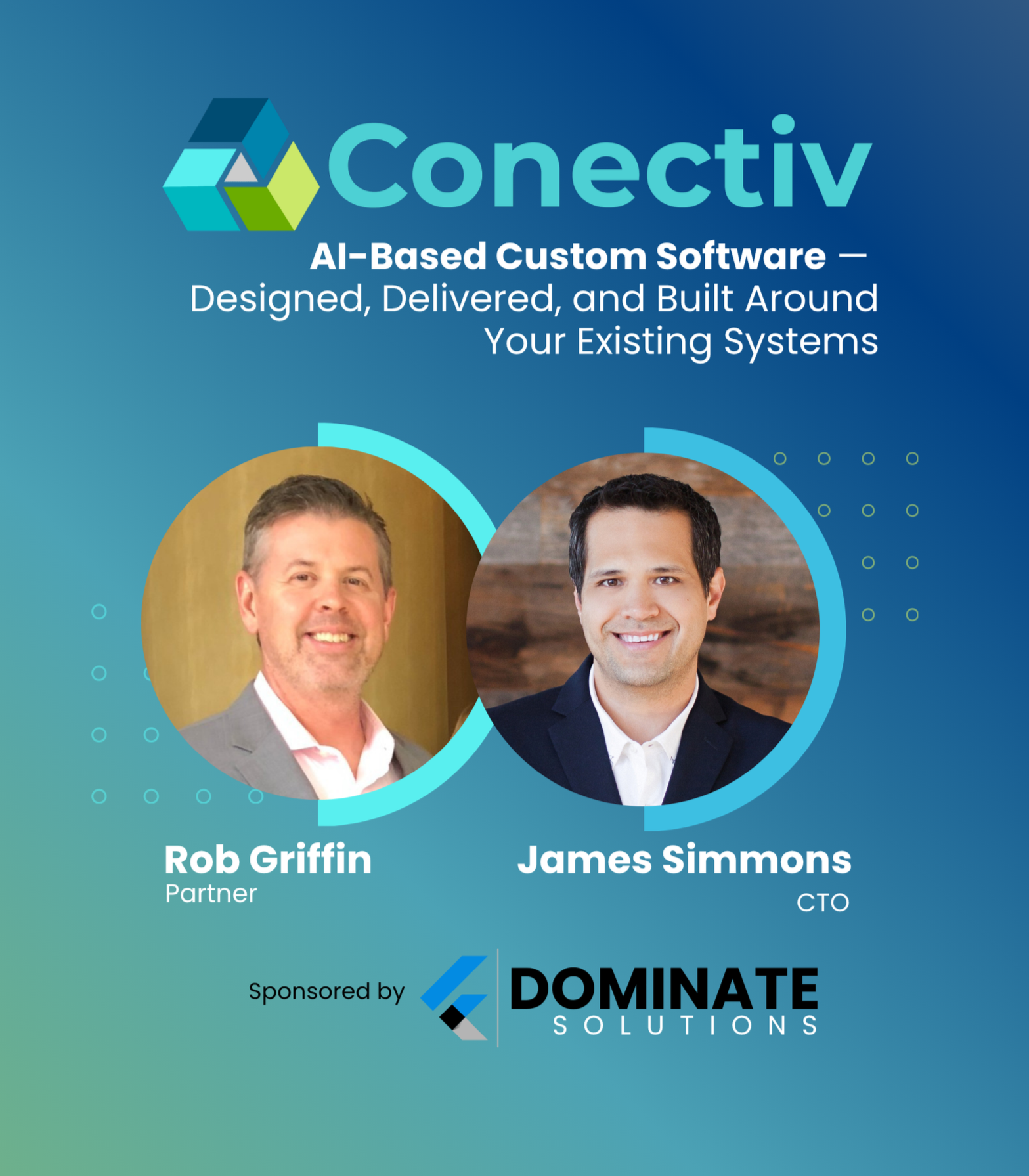 Conectiv

AI-Based Custom Software — Designed, Delivered, and Built Around Your Existing Systems

Rob Griffin
Partner

James Simmons
CTO

Sponsored by DOMINATE SOLUTIONS